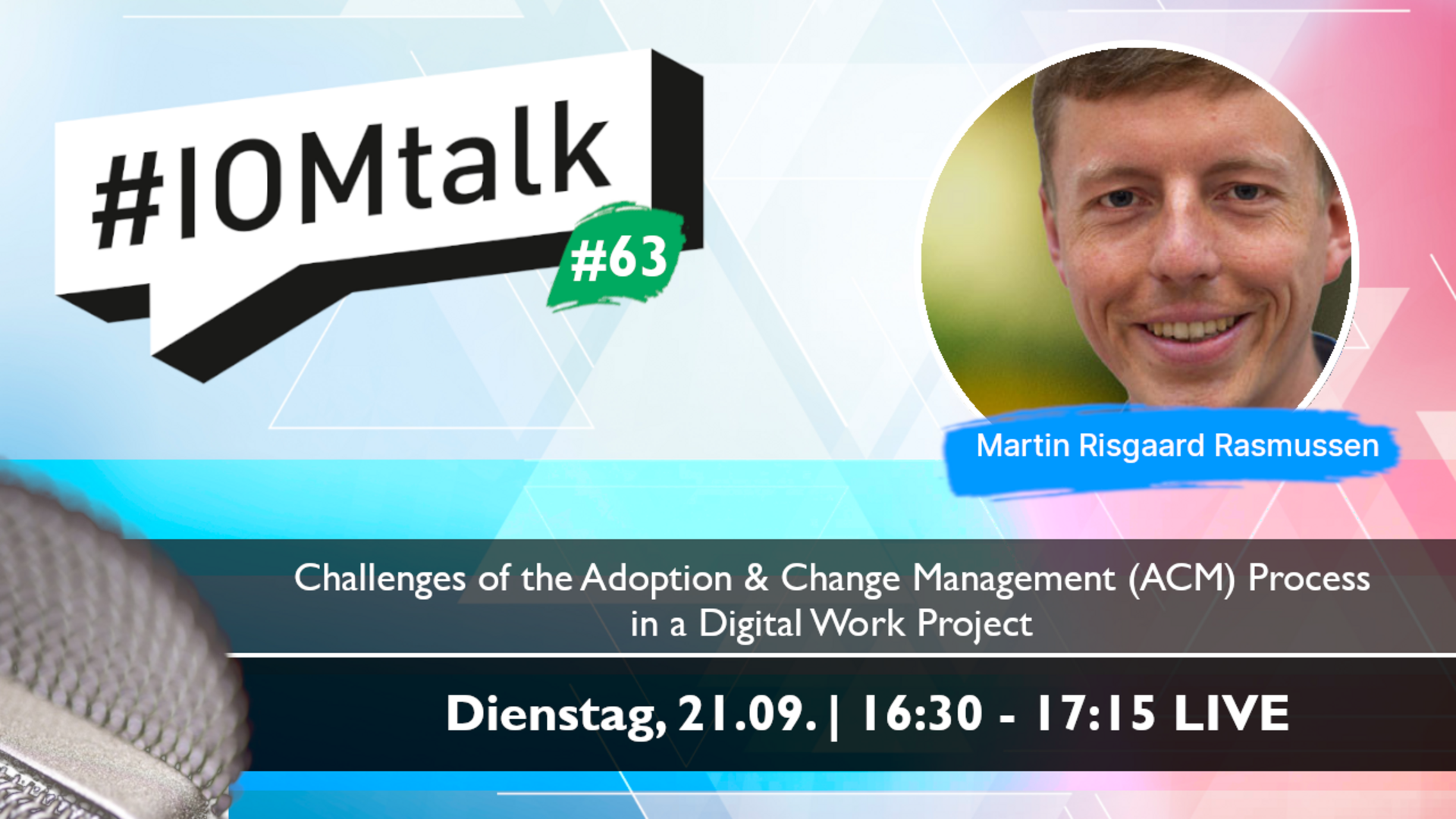 #IOMtalk

#63

Martin Risgaard Rasmussen

Challenges of the Adoption & Change Management (ACM) Process in a Digital Work Project

Dienstag, 21.09. | 16:30 - 17:15 LIVE